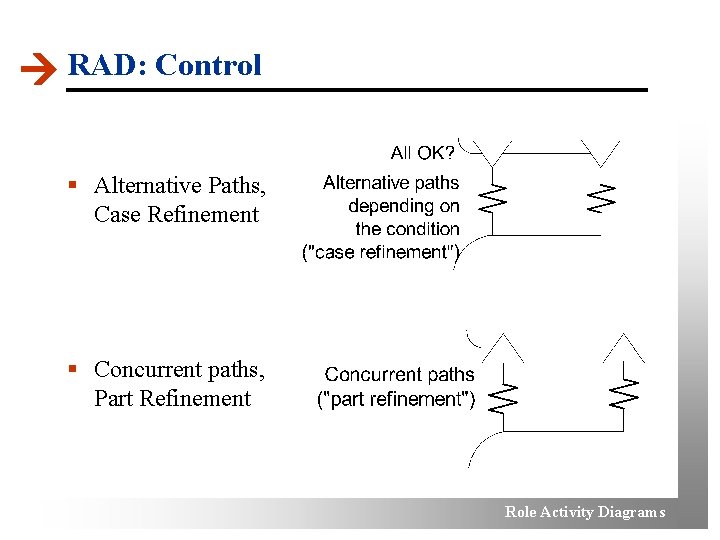 RAD: Control

▪ Alternative Paths, Case Refinement

All OK?

Alternative paths depending on the condition ("case refinement")

▪ Concurrent paths, Part Refinement

Concurrent paths ("part refinement")

Role Activity Diagrams